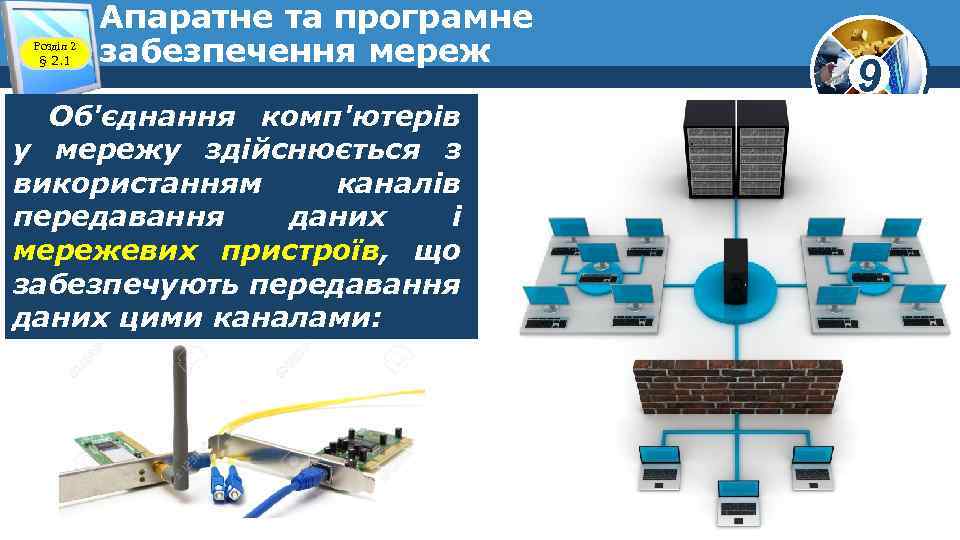 Розділ 2
§ 2.1

Апаратне та програмне забезпечення мереж

9

Об'єднання комп'ютерів у мережу здійснюється з використанням каналів передавання даних і мережевих пристроїв, що забезпечують передавання даних цими каналами: